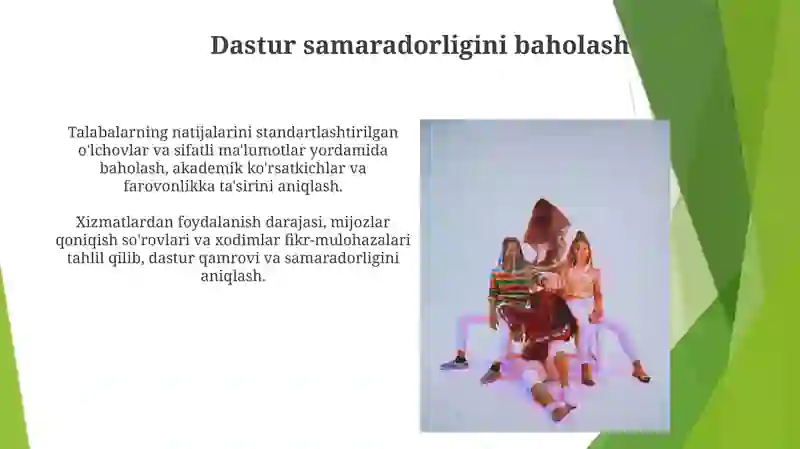 Dastur samaradorligini baholash

Talabalarning natijalarini standartlashtirilgan o'lchovlar va sifatli ma'lumotlar yordamida baholash, akademik ko'rsatkichlar va farovonlikka ta'sirini aniqlash.

Xizmatlardan foydalanish darajasi, mijozlar qoniqish so'rovlari va xodimlar fikr-mulohazalari tahlil qilib, dastur qamrovi va samaradorligini aniqlash.